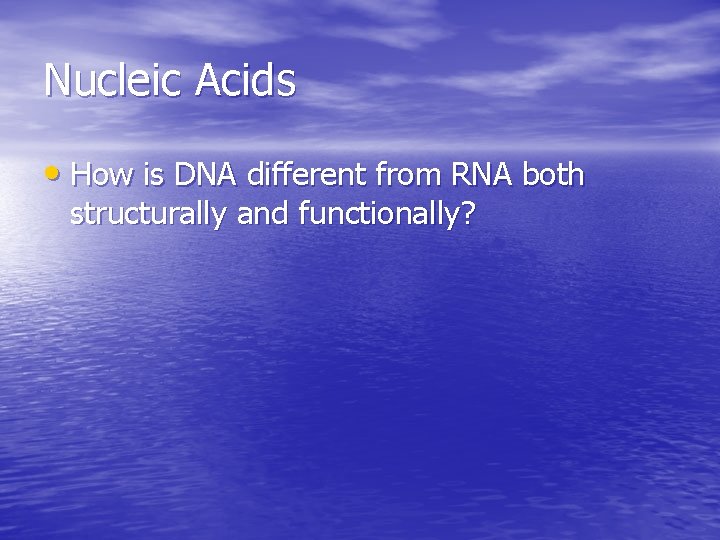 Nucleic Acids

• How is DNA different from RNA both structurally and functionally?